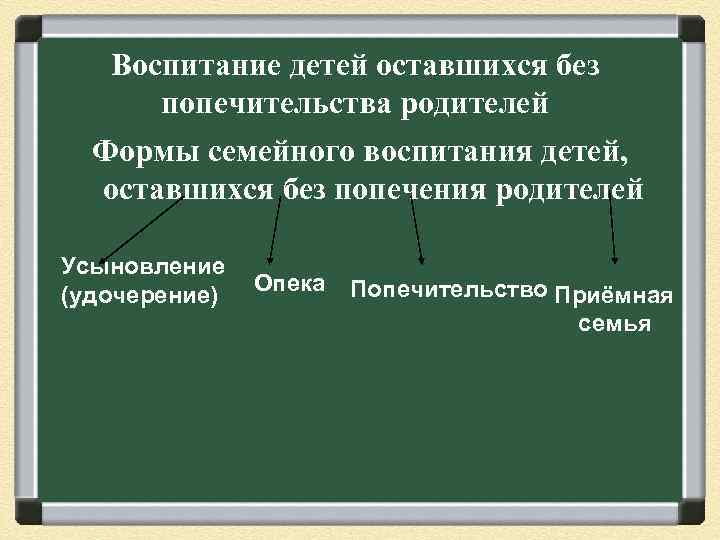 Воспитание детей оставшихся без попечительства родителей

Формы семейного воспитания детей, оставшихся без попечения родителей

Усыновление (удочерение)

Опека

Попечительство

Приёмная семья